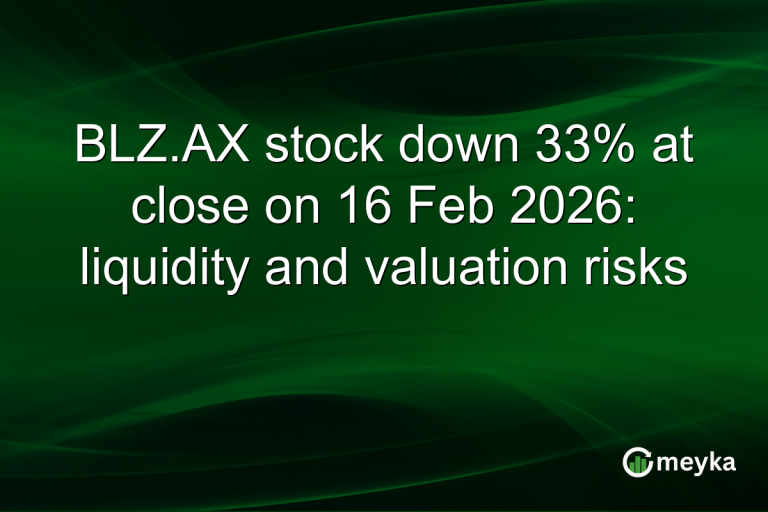 BLZ.AX stock down 33% at close on 16 Feb 2026: liquidity and valuation risks

meyka